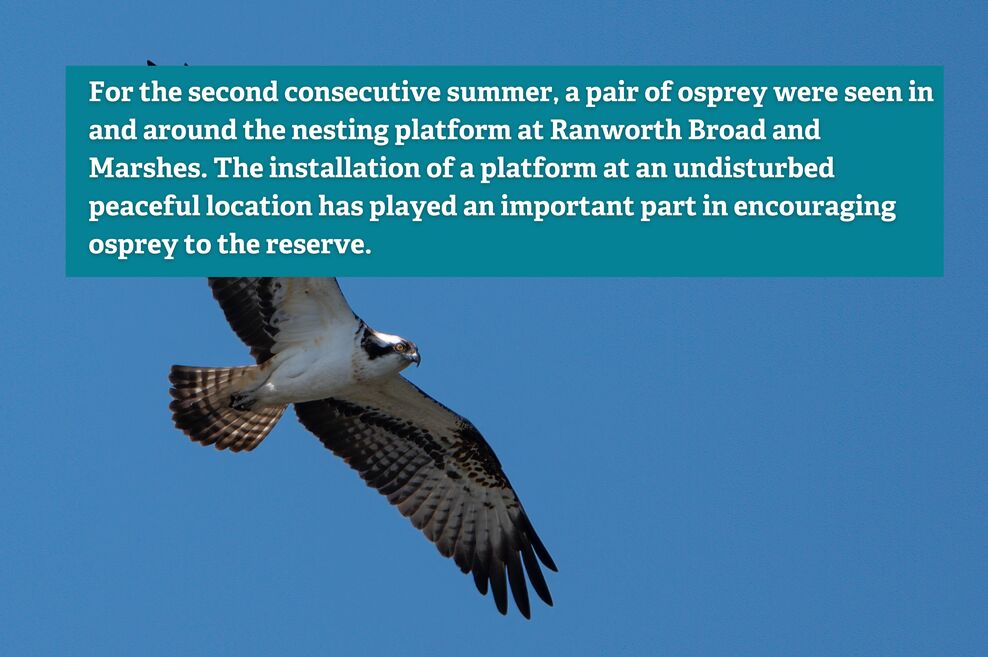 For the second consecutive summer, a pair of osprey were seen in and around the nesting platform at Ranworth Broad and Marshes. The installation of a platform at an undisturbed peaceful location has played an important part in encouraging osprey to the reserve.